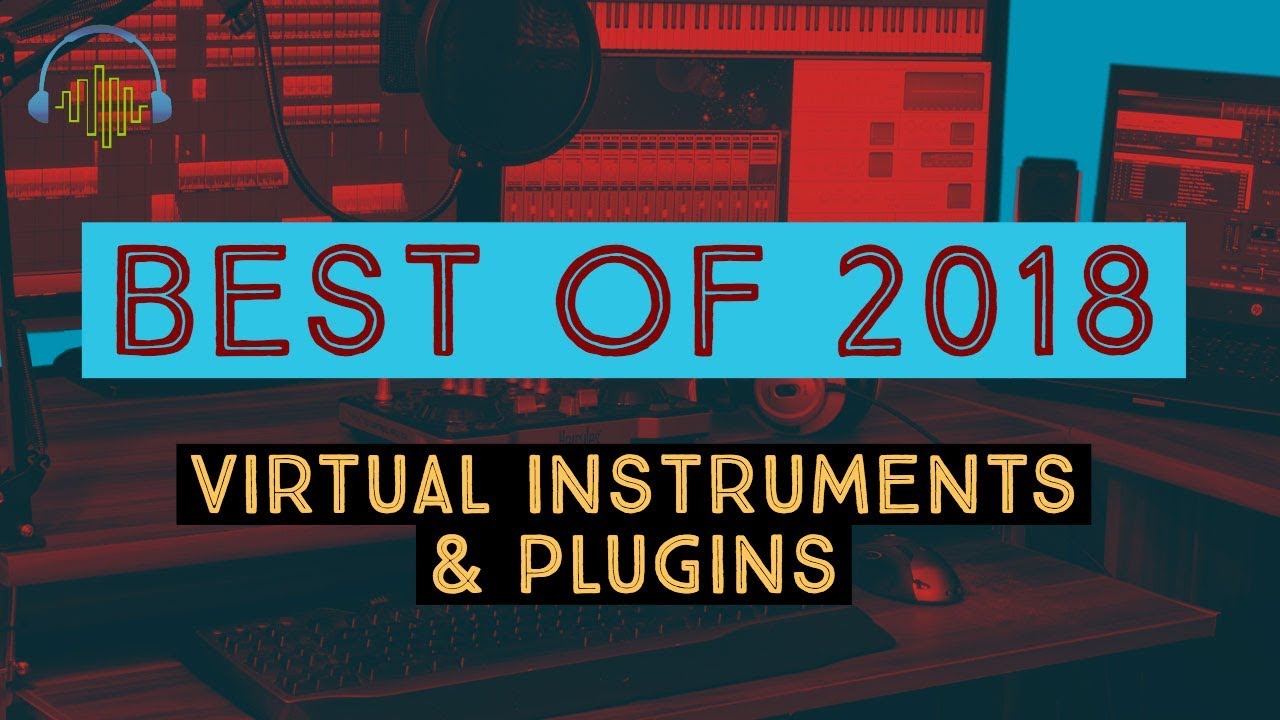 BEST OF 2018

VIRTUAL INSTRUMENTS & PLUGINS